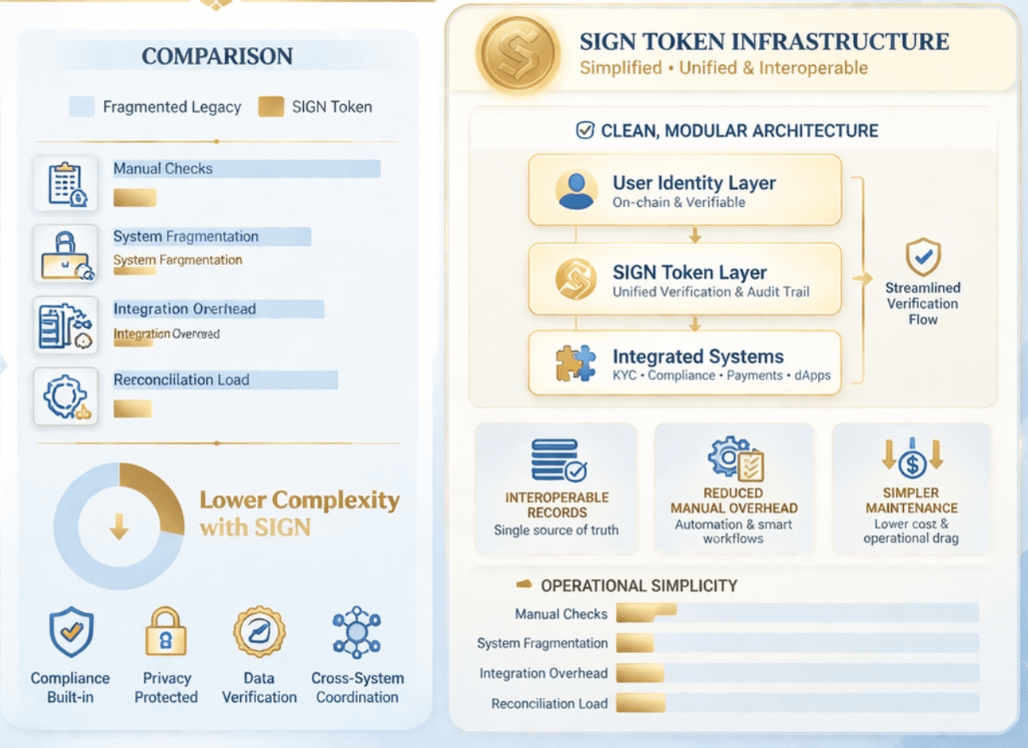 COMPARISON

Fragmented Legacy SIGN Token

Manual Checks

System Fragmentation
System Fargmentation

Integration Overhead
Integration Overhead

Reconciliation Load

Lower Complexity with SIGN

Compliance Built-in

Privacy Protected

Data Verification

Cross-System Coordination

SIGN TOKEN INFRASTRUCTURE
Simplified • Unified & Interoperable

CLEAN, MODULAR ARCHITECTURE

User Identity Layer
On-chain & Verifiable

SIGN Token Layer
Unified Verification & Audit Trail

Integrated Systems
KYC • Compliance • Payments • dApps

Streamlined Verification Flow

INTEROPERABLE RECORDS
Single source of truth

REDUCED MANUAL OVERHEAD
Automation & smart workflows

SIMPLER MAINTENANCE
Lower cost & operational drag

OPERATIONAL SIMPLICITY

Manual Checks

System Fragmentation

Integration Overhead

Reconciliation Load